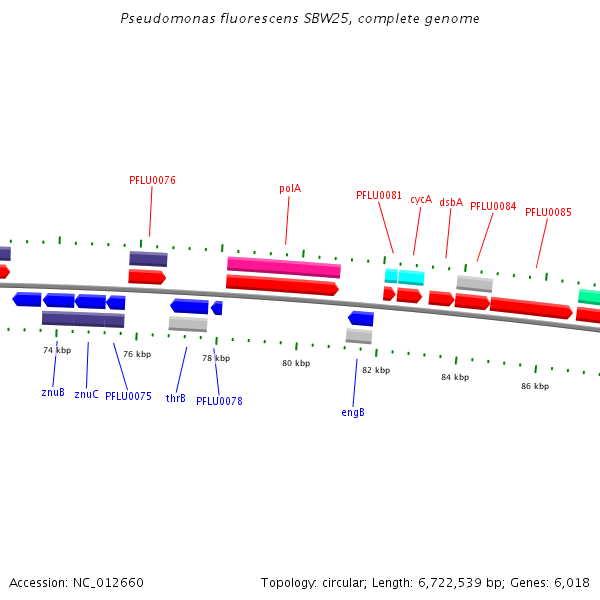 Pseudomonas fluorescens SBW25, complete genome

PFLU0076

polA

PFLU0081

cycA

dsbA

PFLU0084

PFLU0085

74 kbp

76 kbp

78 kbp

80 kbp

82 kbp

84 kbp

86 kbp

znuB

znuC

PFLU0075

thrB

PFLU0078

engB

Accession: NC_012660

Topology: circular; Length: 6,722,539 bp; Genes: 6,018